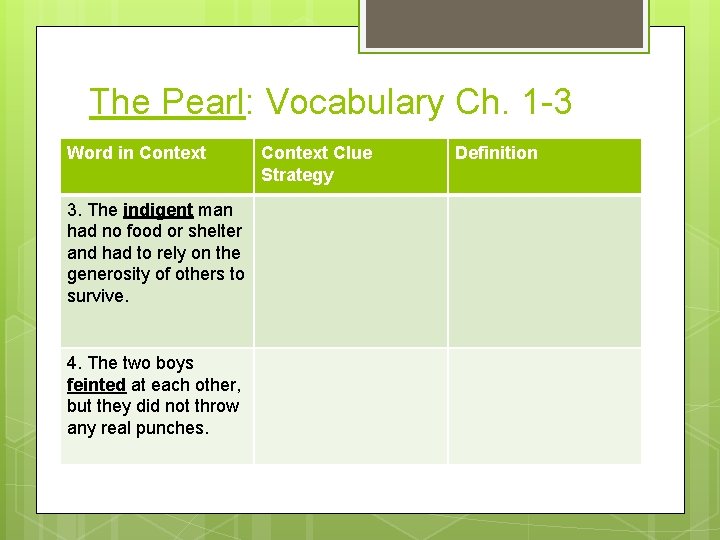 The Pearl: Vocabulary Ch. 1-3

| Word in Context | Context Clue Strategy | Definition |
|---|---|---|
| 3. The indigent man had no food or shelter and had to rely on the generosity of others to survive. | | |
| 4. The two boys feinted at each other, but they did not throw any real punches. | | |